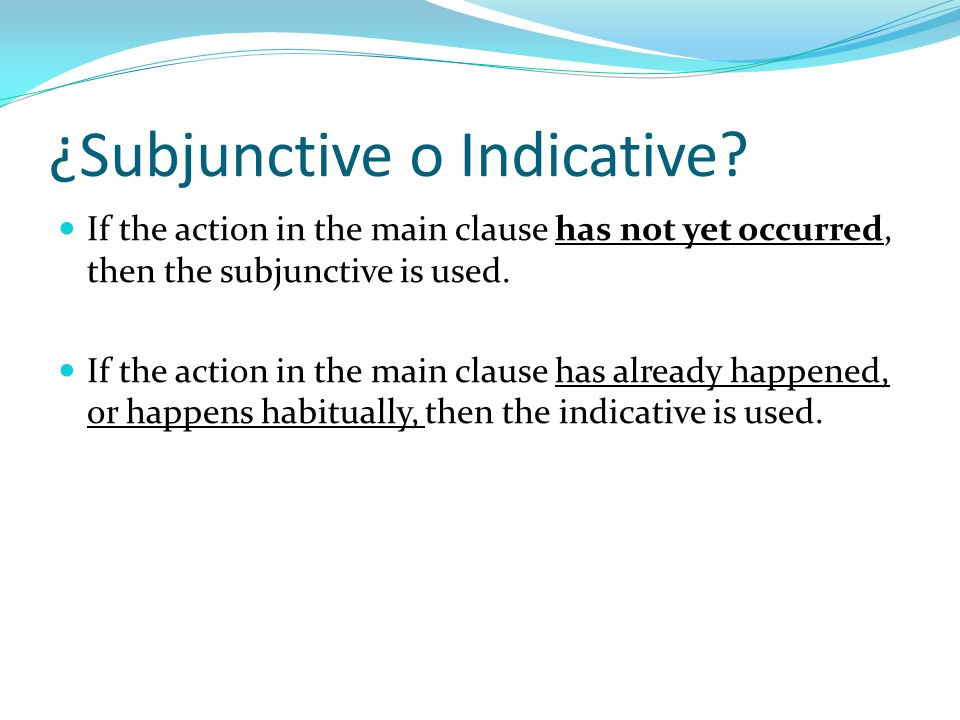 ¿Subjunctive o Indicative?

If the action in the main clause has not yet occurred, then the subjunctive is used.

If the action in the main clause has already happened, or happens habitually, then the indicative is used.